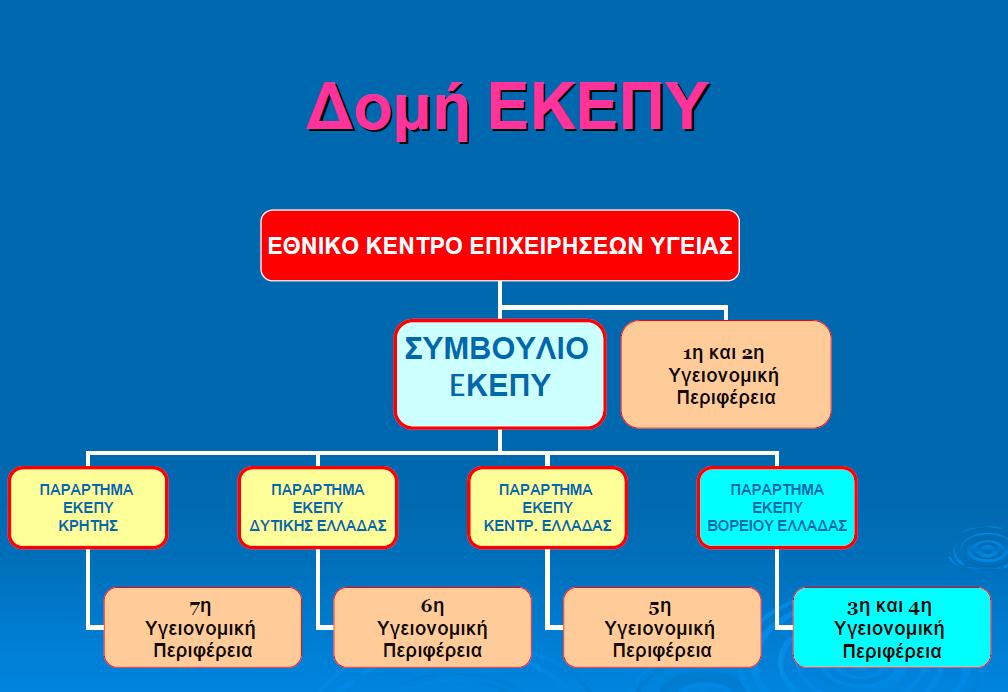 Δομή ΕΚΕΠΥ

ΕΘΝΙΚΟ ΚΕΝΤΡΟ ΕΠΙΧΕΙΡΗΣΕΩΝ ΥΓΕΙΑΣ

ΣΥΜΒΟΥΛΙΟ ΕΚΕΠΥ

1η και 2η Υγειονομική Περιφέρεια

ΠΑΡΑΡΤΗΜΑ ΕΚΕΠΥ ΚΡΗΤΗΣ

ΠΑΡΑΡΤΗΜΑ ΕΚΕΠΥ ΔΥΤΙΚΗΣ ΕΛΛΑΔΑΣ

ΠΑΡΑΡΤΗΜΑ ΕΚΕΠΥ ΚΕΝΤΡ. ΕΛΛΑΔΑΣ

ΠΑΡΑΡΤΗΜΑ ΕΚΕΠΥ ΒΟΡΕΙΟΥ ΕΛΛΑΔΑΣ

7η Υγειονομική Περιφέρεια

6η Υγειονομική Περιφέρεια

5η Υγειονομική Περιφέρεια

3η και 4η Υγειονομική Περιφέρεια